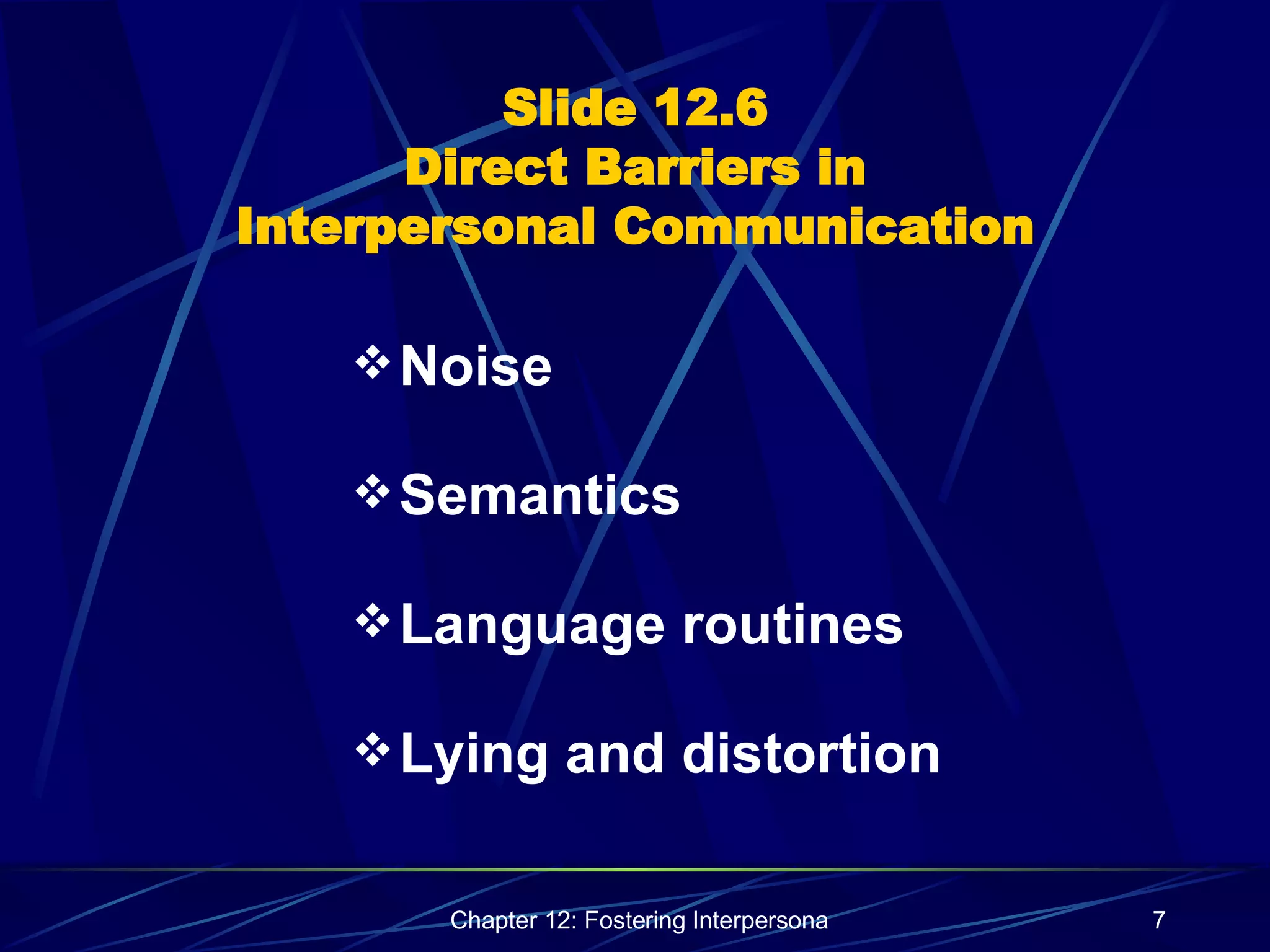 Slide 12.6
Direct Barriers in Interpersonal Communication

❖ Noise

❖ Semantics

❖ Language routines

❖ Lying and distortion

Chapter 12: Fostering Interpersona

7